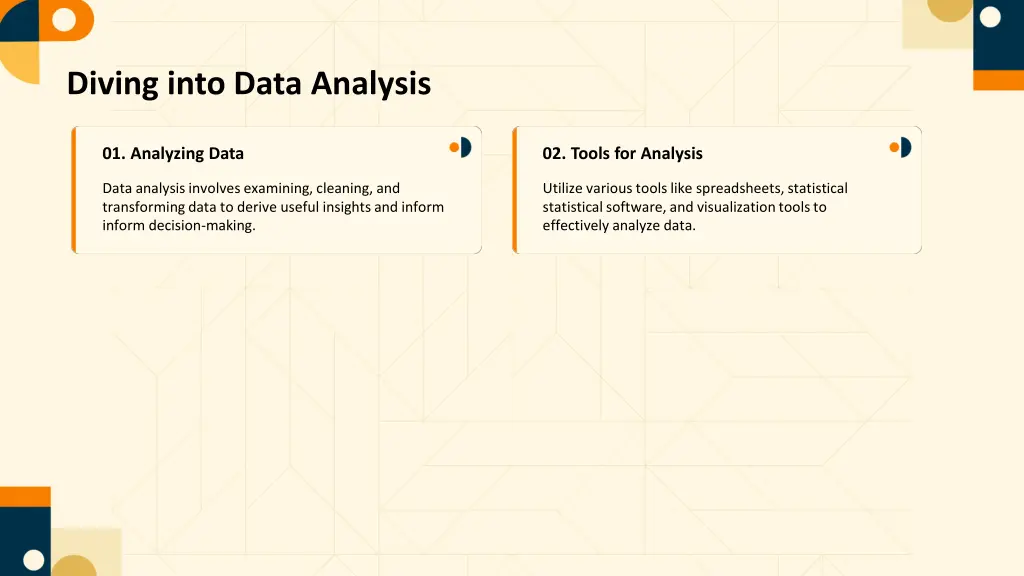 Diving into Data Analysis

01. Analyzing Data

Data analysis involves examining, cleaning, and transforming data to derive useful insights and inform inform decision-making.

02. Tools for Analysis

Utilize various tools like spreadsheets, statistical statistical software, and visualization tools to effectively analyze data.